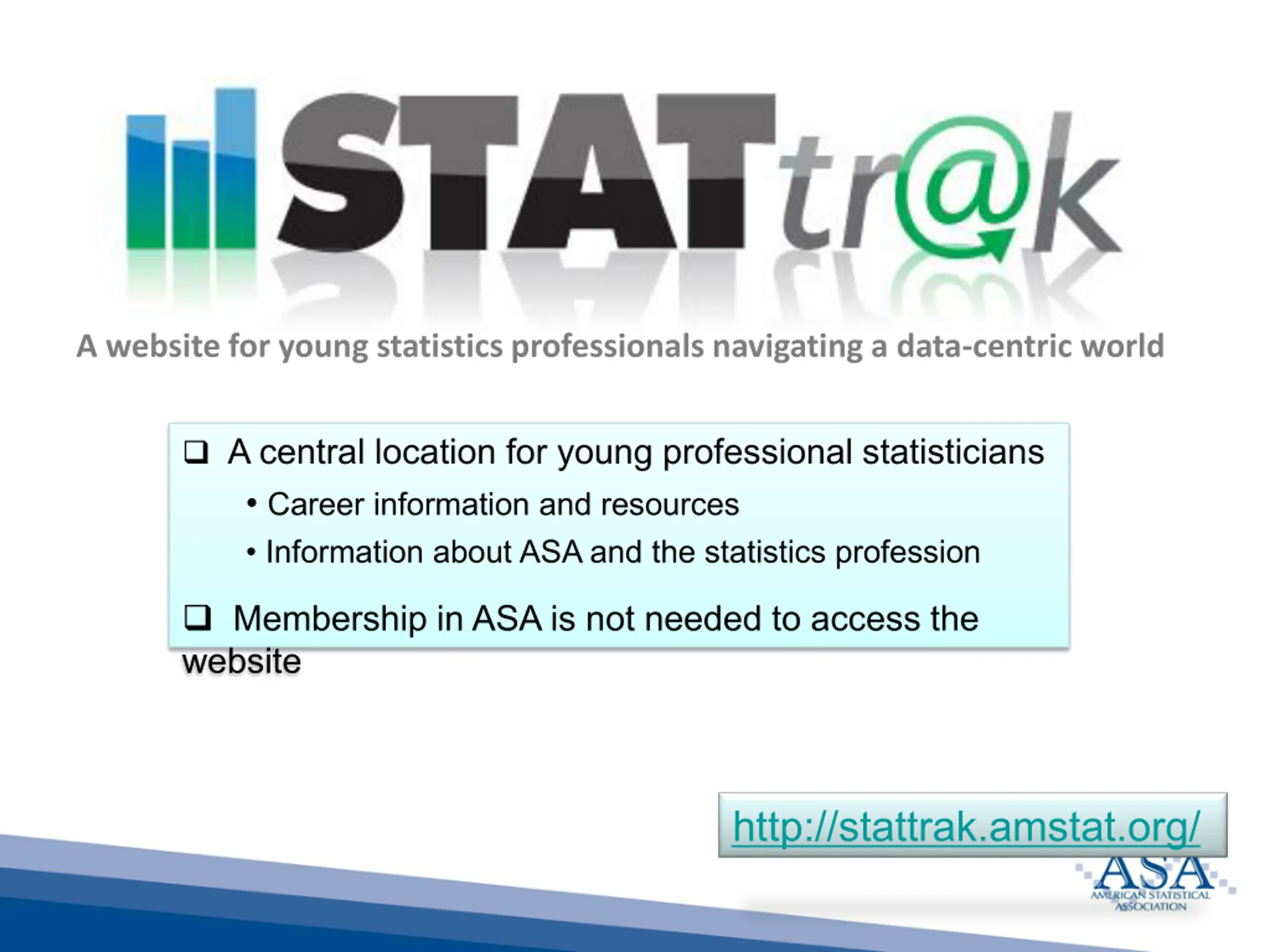 STATtr@k

A website for young statistics professionals navigating a data-centric world

❑ A central location for young professional statisticians

• Career information and resources

• Information about ASA and the statistics profession

❑ Membership in ASA is not needed to access the website

http://stattrak.amstat.org/

ASA
AMERICAN STATISTICAL ASSOCIATION